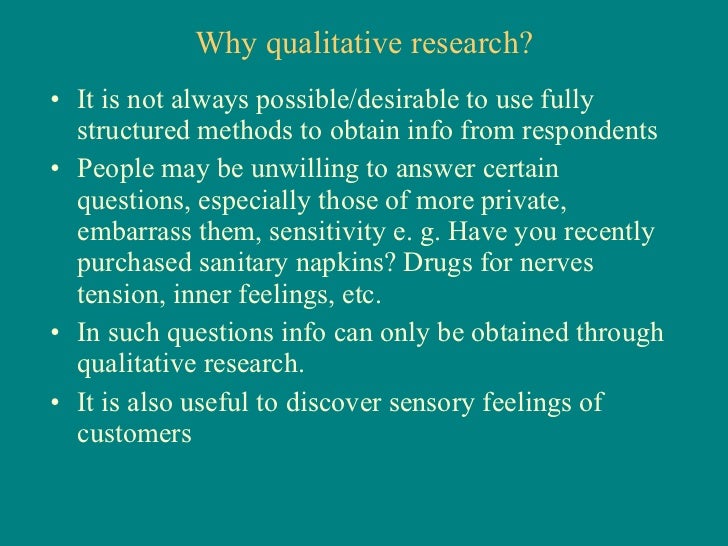 Why qualitative research?

• It is not always possible/desirable to use fully structured methods to obtain info from respondents

• People may be unwilling to answer certain questions, especially those of more private, embarrass them, sensitivity e. g. Have you recently purchased sanitary napkins? Drugs for nerves tension, inner feelings, etc.

• In such questions info can only be obtained through qualitative research.

• It is also useful to discover sensory feelings of customers